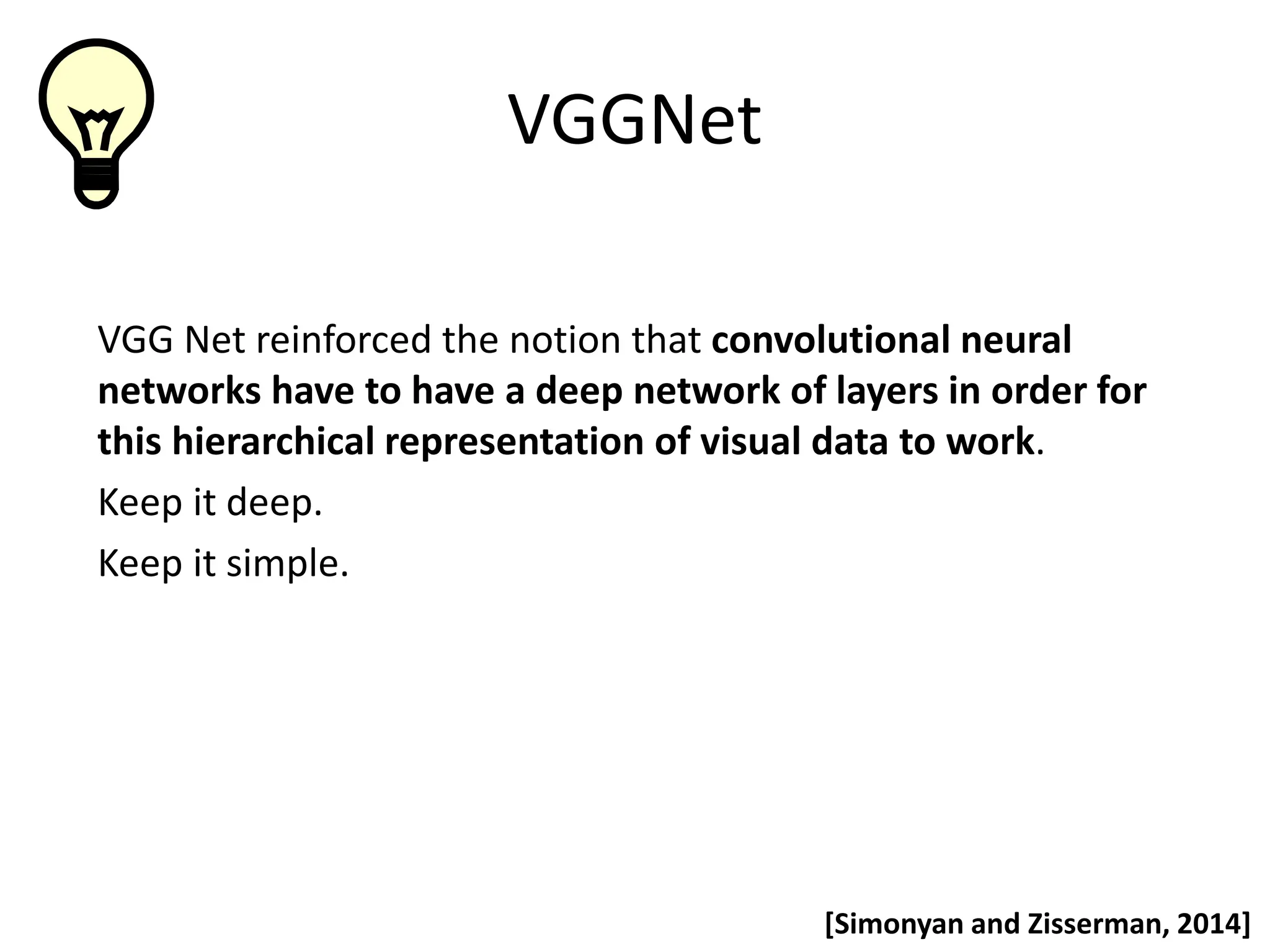 VGGNet

VGG Net reinforced the notion that convolutional neural networks have to have a deep network of layers in order for this hierarchical representation of visual data to work.

Keep it deep.

Keep it simple.

[Simonyan and Zisserman, 2014]